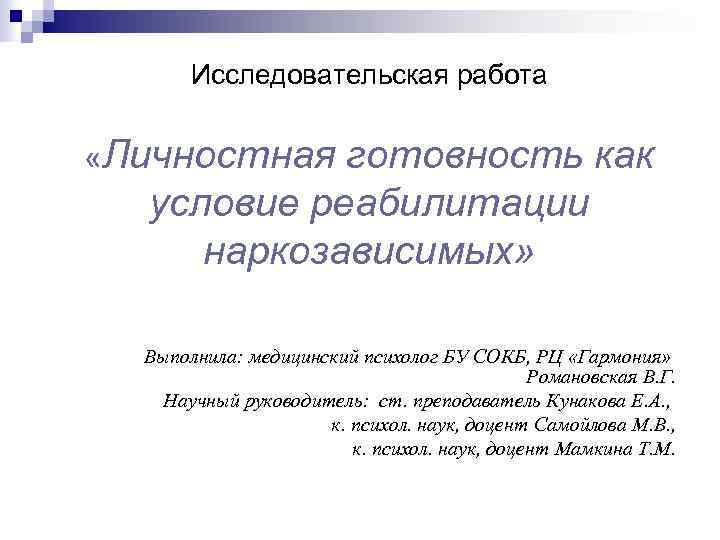 Исследовательская работа

«Личностная готовность как условие реабилитации наркозависимых»

Выполнила: медицинский психолог БУ СОКБ, РЦ «Гармония»
Романовская В.Г.
Научный руководитель: ст. преподаватель Кунакова Е.А.,
к. психол. наук, доцент Самойлова М.В.,
к. психол. наук, доцент Мамкина Т.М.